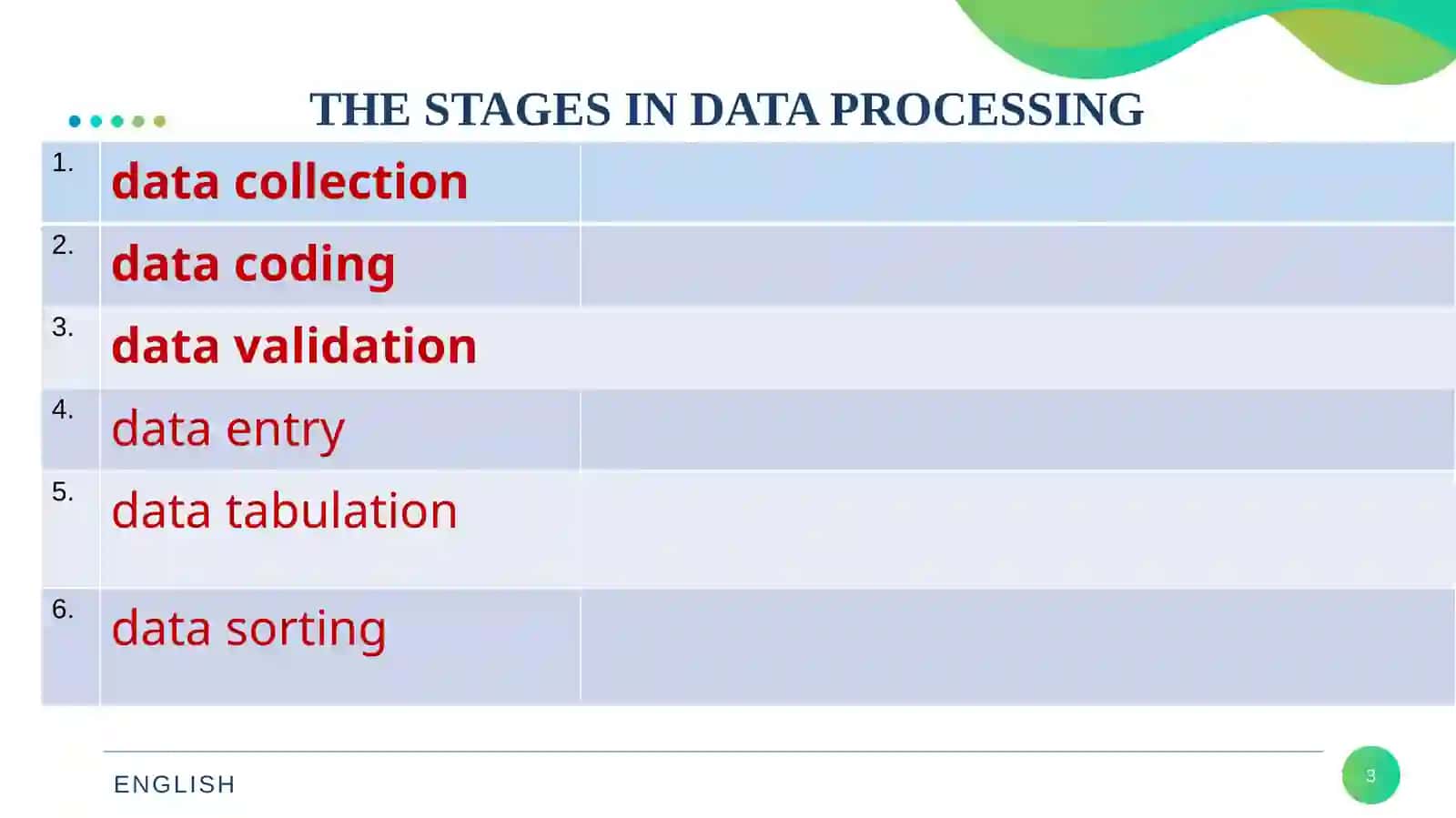 THE STAGES IN DATA PROCESSING

| | | |
|---|---|---|
| 1. | data collection | |
| 2. | data coding | |
| 3. | data validation | |
| 4. | data entry | |
| 5. | data tabulation | |
| 6. | data sorting | |

ENGLISH

3